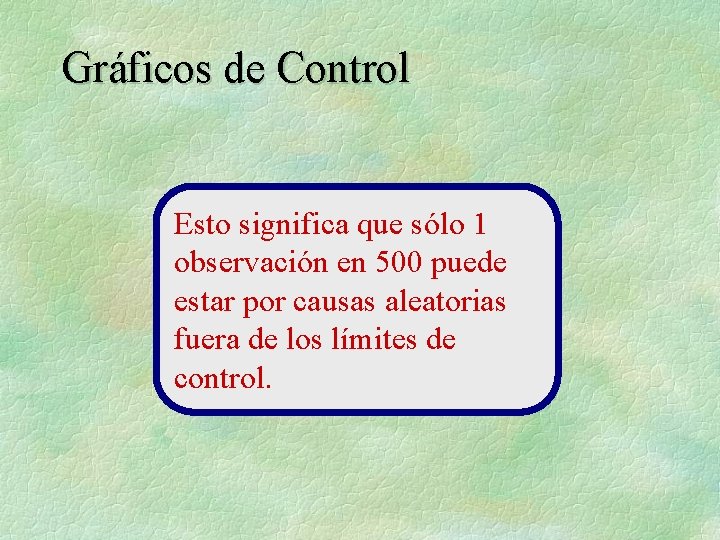 Gráficos de Control

Esto significa que sólo 1 observación en 500 puede estar por causas aleatorias fuera de los límites de control.